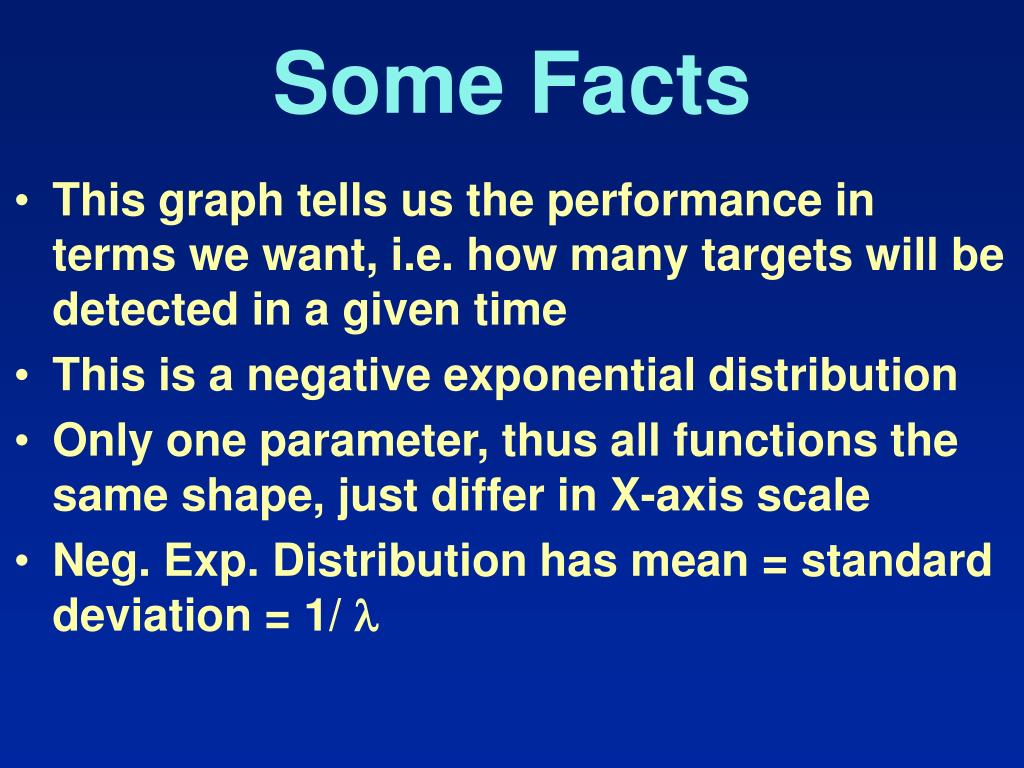 Some Facts

• This graph tells us the performance in terms we want, i.e. how many targets will be detected in a given time
• This is a negative exponential distribution
• Only one parameter, thus all functions the same shape, just differ in X-axis scale
• Neg. Exp. Distribution has mean = standard deviation = 1/ $\lambda$